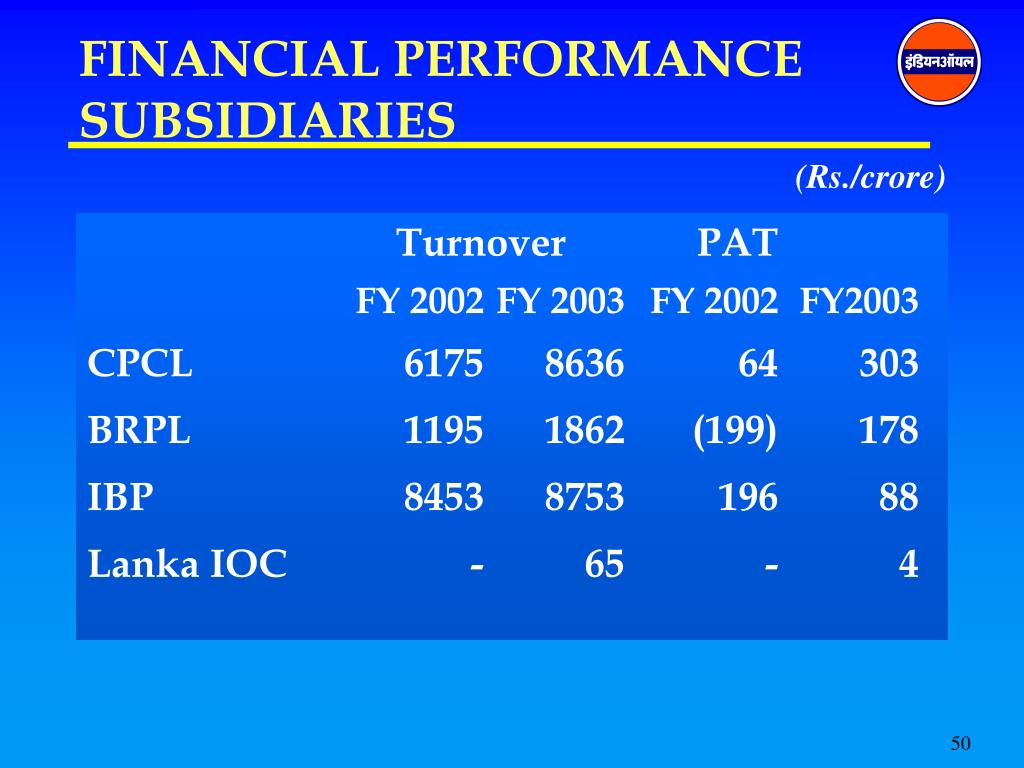 FINANCIAL PERFORMANCE SUBSIDIARIES

इंडियनऑयल

(Rs./crore)

| | Turnover | | PAT | |
|---|---|---|---|---|
| | FY 2002 | FY 2003 | FY 2002 | FY2003 |
| CPCL | 6175 | 8636 | 64 | 303 |
| BRPL | 1195 | 1862 | (199) | 178 |
| IBP | 8453 | 8753 | 196 | 88 |
| Lanka IOC | - | 65 | - | 4 |

50